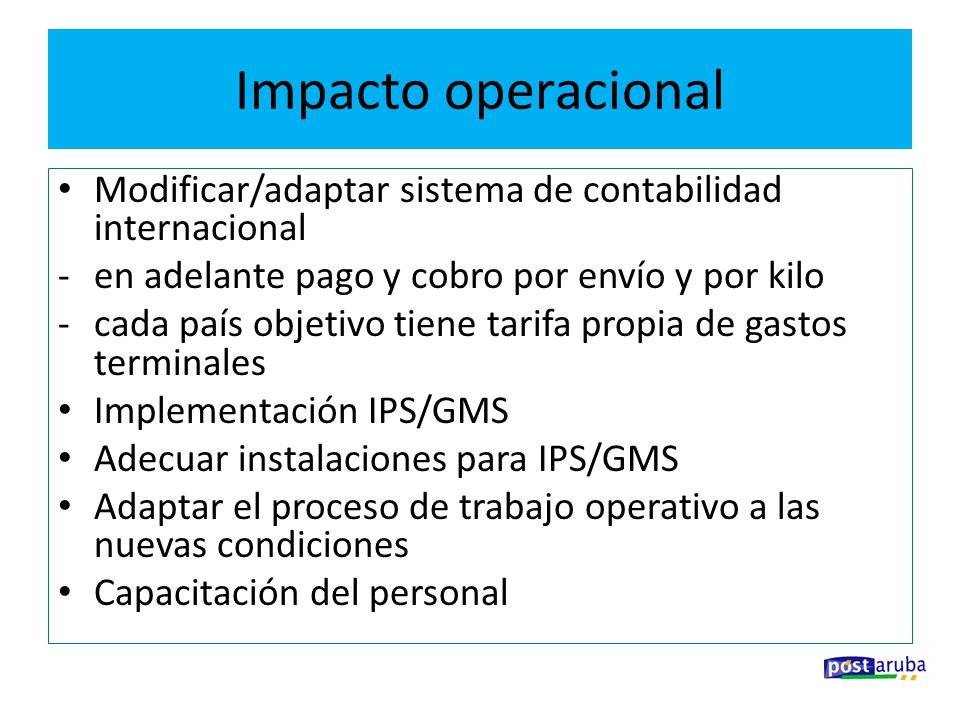 Impacto operacional

• Modificar/adaptar sistema de contabilidad internacional
- en adelante pago y cobro por envío y por kilo
- cada país objetivo tiene tarifa propia de gastos terminales
• Implementación IPS/GMS
• Adecuar instalaciones para IPS/GMS
• Adaptar el proceso de trabajo operativo a las nuevas condiciones
• Capacitación del personal

post aruba